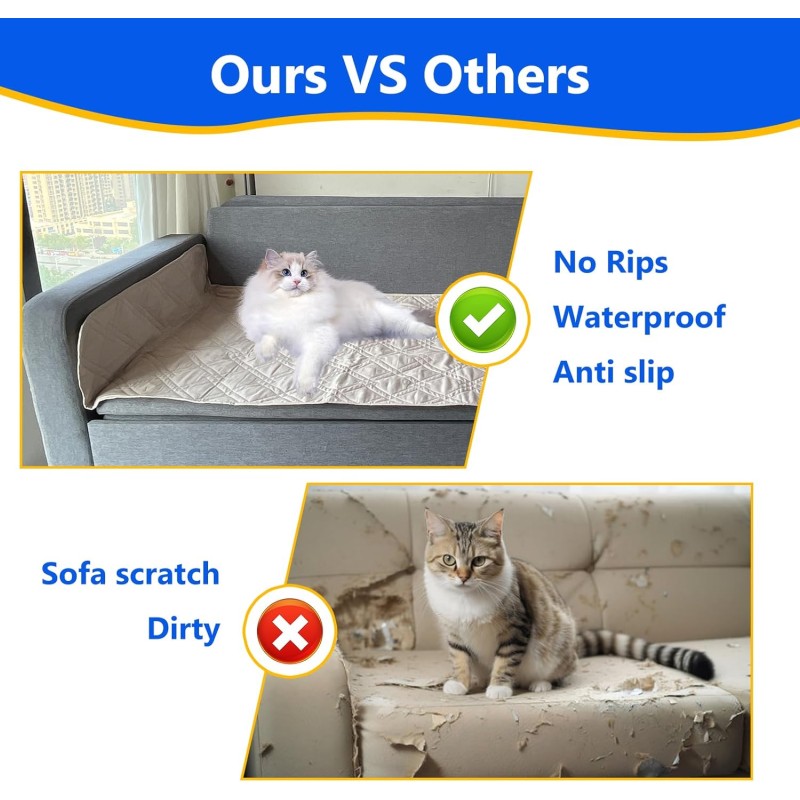 Ours VS Others

No Rips
Waterproof
Anti slip

Sofa scratch
Dirty